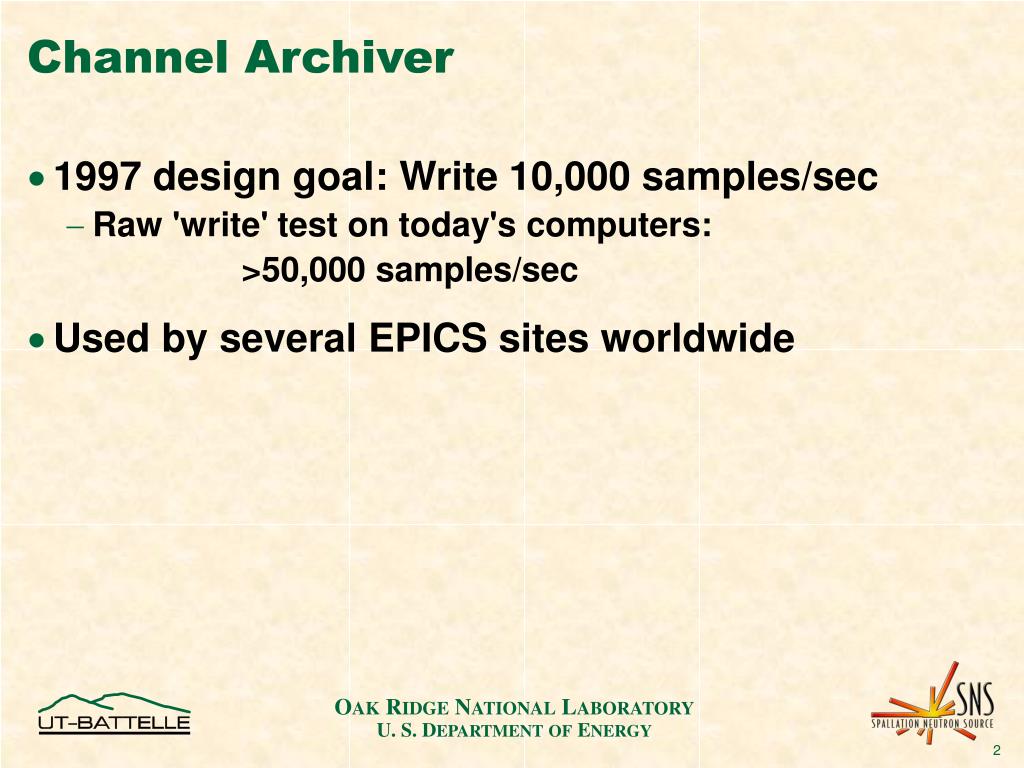 Channel Archiver

• 1997 design goal: Write 10,000 samples/sec
– Raw 'write' test on today's computers:
>50,000 samples/sec

• Used by several EPICS sites worldwide

UT-BATTELLE

OAK RIDGE NATIONAL LABORATORY
U. S. DEPARTMENT OF ENERGY

SNS
SPALLATION NEUTRON SOURCE

2